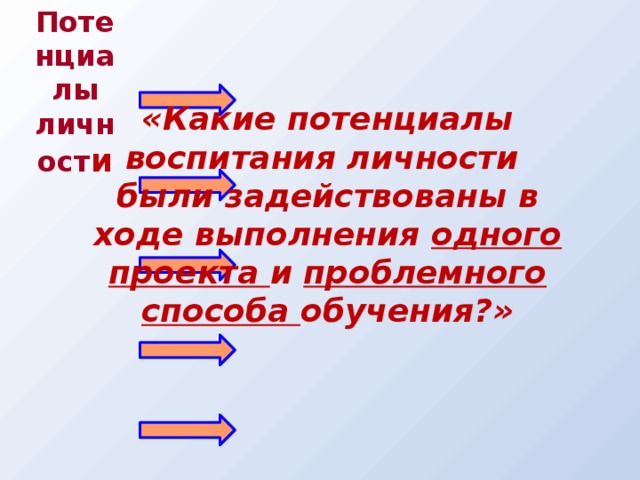 Потенциалы личности

«Какие потенциалы воспитания личности были задействованы в ходе выполнения одного проекта и проблемного способа обучения?»